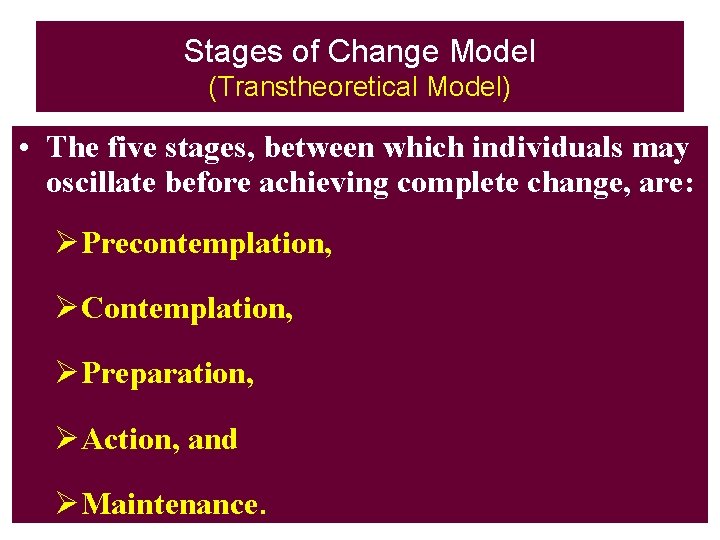 Stages of Change Model
(Transtheoretical Model)

• The five stages, between which individuals may oscillate before achieving complete change, are:

➢ Precontemplation,

➢ Contemplation,

➢ Preparation,

➢ Action, and

➢ Maintenance.